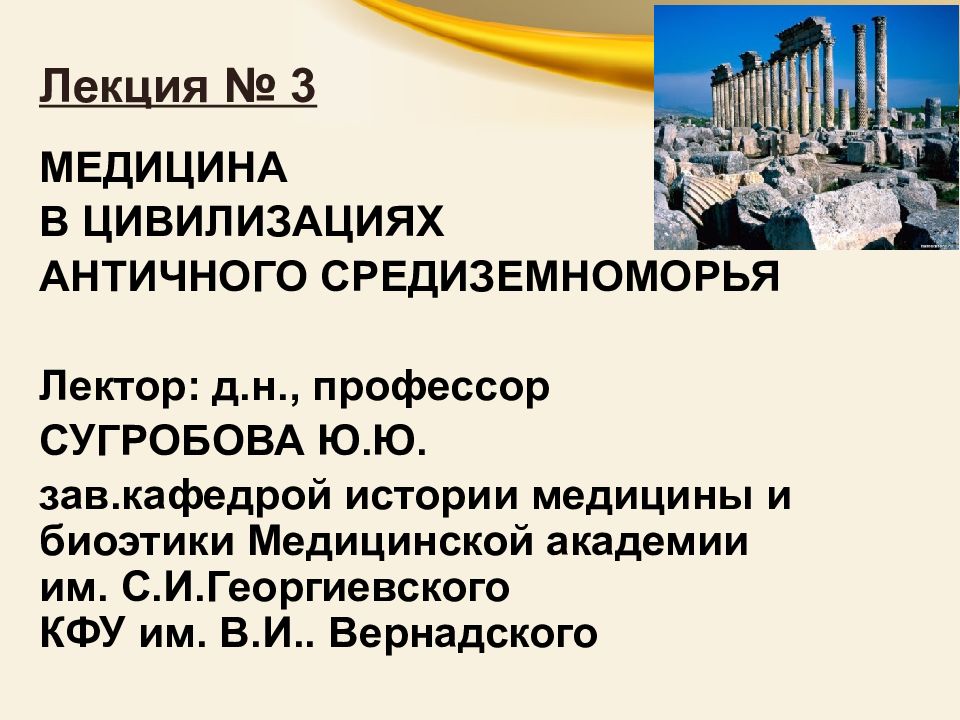 Лекция № 3

МЕДИЦИНА
В ЦИВИЛИЗАЦИЯХ
АНТИЧНОГО СРЕДИЗЕМНОМОРЬЯ

Лектор: д.н., профессор

СУГРОБОВА Ю.Ю.

зав.кафедрой истории медицины и биоэтики Медицинской академии им. С.И.Георгиевского
КФУ им. В.И.. Вернадского